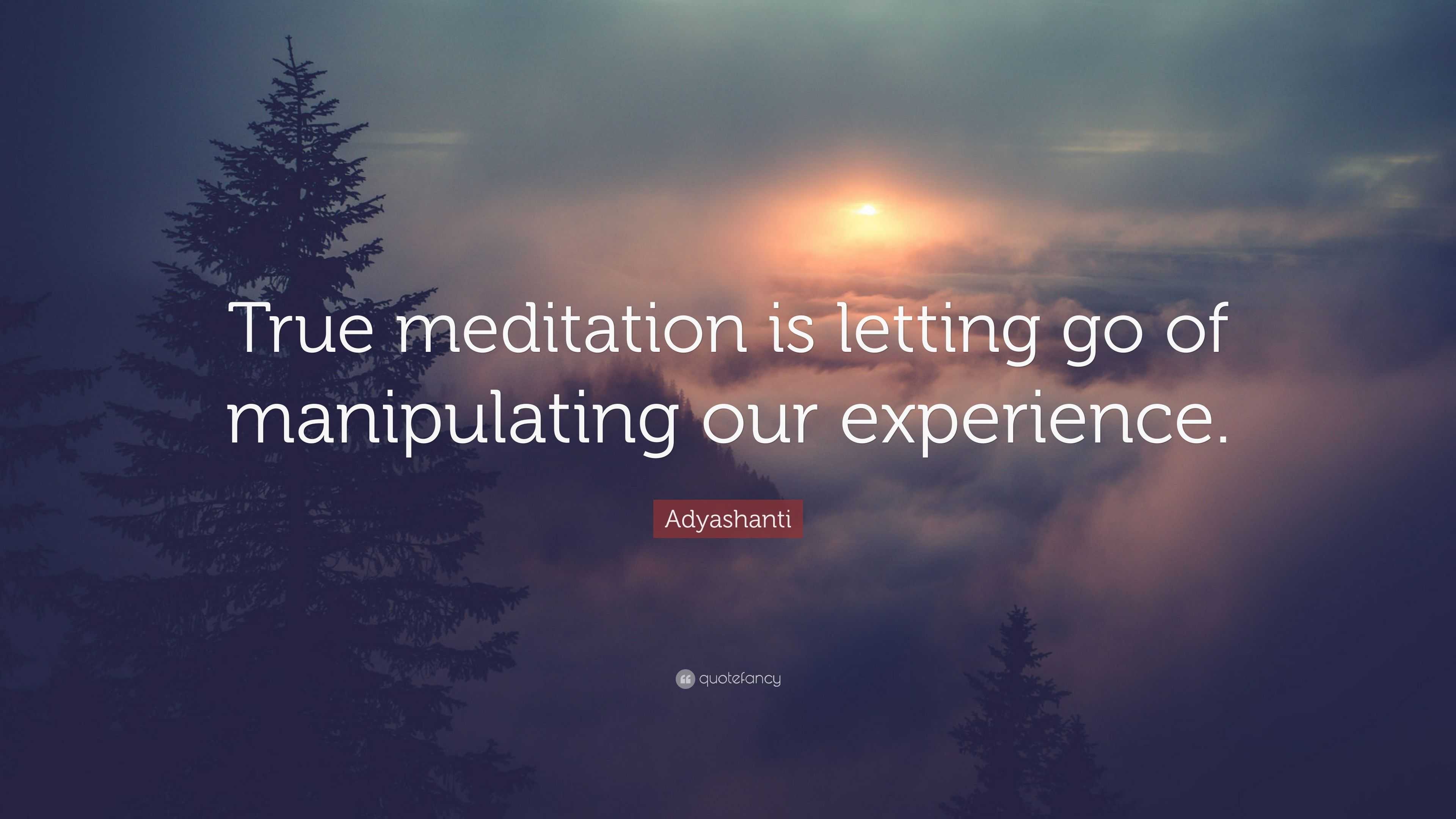 True meditation is letting go of manipulating our experience.

Adyashanti

quotefancy